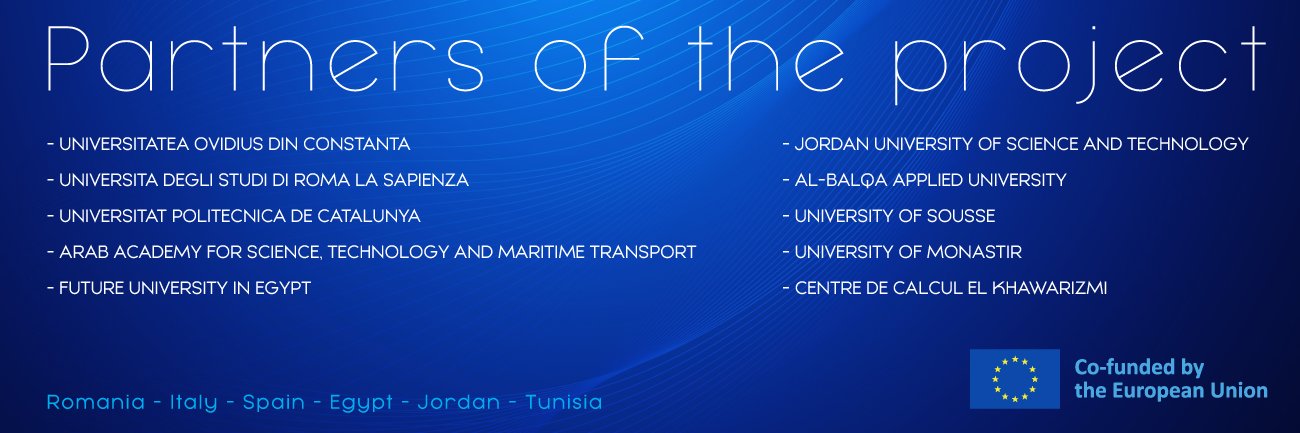 Partners of the project

- UNIVERSITATEA OVIDIUS DIN CONSTANTA
- UNIVERSITA DEGLI STUDI DI ROMA LA SAPIENZA
- UNIVERSITAT POLITECNICA DE CATALUNYA
- ARAB ACADEMY FOR SCIENCE, TECHNOLOGY AND MARITIME TRANSPORT
- FUTURE UNIVERSITY IN EGYPT

- JORDAN UNIVERSITY OF SCIENCE AND TECHNOLOGY
- AL-BALQA APPLIED UNIVERSITY
- UNIVERSITY OF SOUSSE
- UNIVERSITY OF MONASTIR
- CENTRE DE CALCUL EL KHAWARIZMI

Romania - Italy - Spain - Egypt - Jordan - Tunisia

Co-funded by the European Union